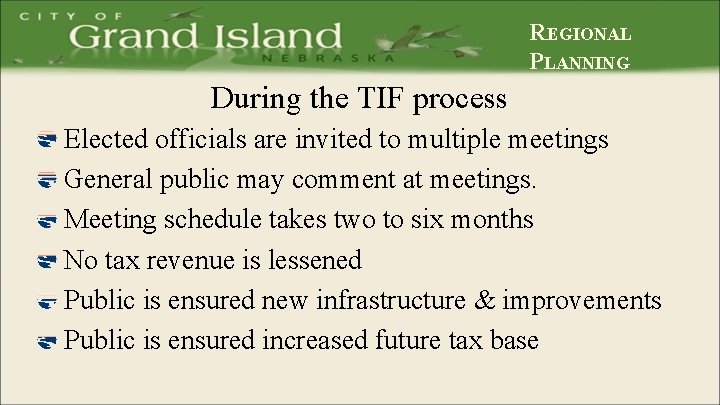 CITY OF
Grand Island
NEBRASKA

REGIONAL
PLANNING

During the TIF process

Elected officials are invited to multiple meetings

General public may comment at meetings.

Meeting schedule takes two to six months

No tax revenue is lessened

Public is ensured new infrastructure & improvements

Public is ensured increased future tax base